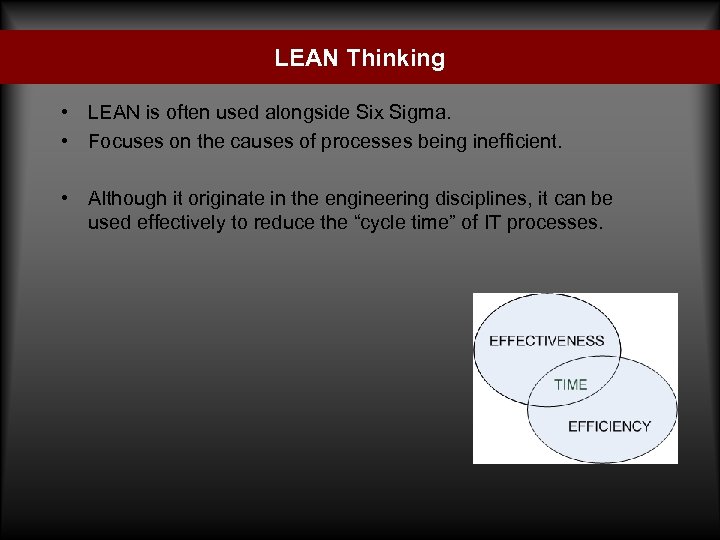 LEAN Thinking

• LEAN is often used alongside Six Sigma.
• Focuses on the causes of processes being inefficient.

• Although it originate in the engineering disciplines, it can be used effectively to reduce the “cycle time” of IT processes.

EFFECTIVENESS
TIME
EFFICIENCY